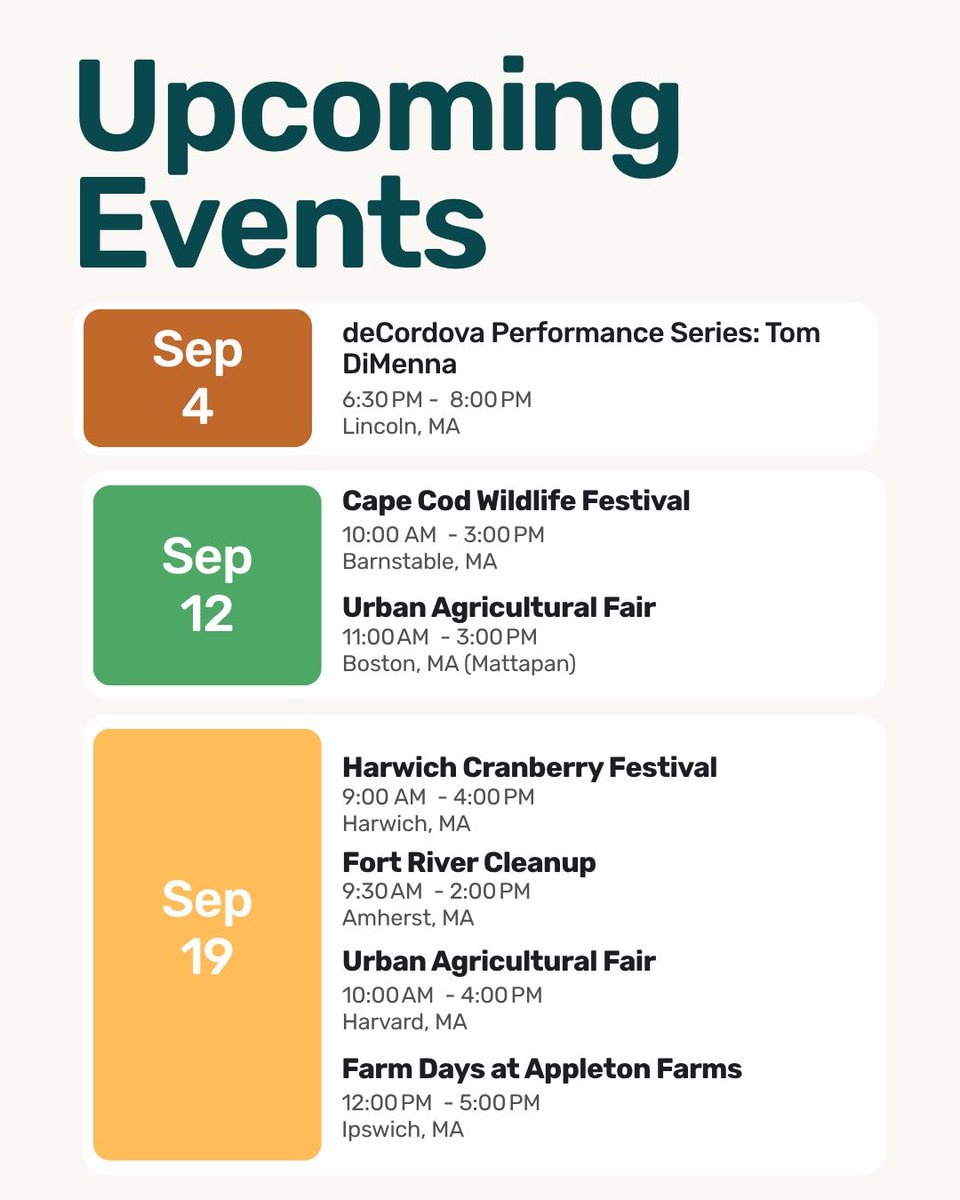 Upcoming Events

Sep 4

deCordova Performance Series: Tom DiMenna
6:30 PM - 8:00 PM
Lincoln, MA

Sep 12

Cape Cod Wildlife Festival
10:00 AM - 3:00 PM
Barnstable, MA

Urban Agricultural Fair
11:00 AM - 3:00 PM
Boston, MA (Mattapan)

Sep 19

Harwich Cranberry Festival
9:00 AM - 4:00 PM
Harwich, MA

Fort River Cleanup
9:30 AM - 2:00 PM
Amherst, MA

Urban Agricultural Fair
10:00 AM - 4:00 PM
Harvard, MA

Farm Days at Appleton Farms
12:00 PM - 5:00 PM
Ipswich, MA